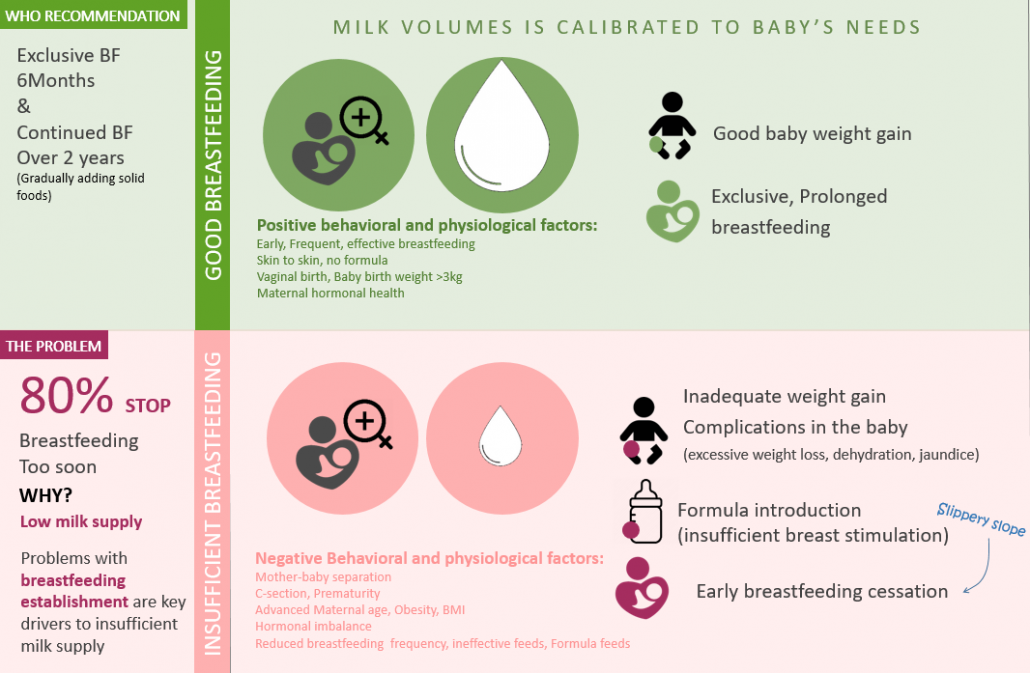 WHO RECOMMENDATION

Exclusive BF
6Months
&
Continued BF
Over 2 years
(Gradually adding solid foods)

GOOD BREASTFEEDING

MILK VOLUMES IS CALIBRATED TO BABY'S NEEDS

Positive behavioral and physiological factors:
Early, Frequent, effective breastfeeding
Skin to skin, no formula
Vaginal birth, Baby birth weight >3kg
Maternal hormonal health

Good baby weight gain

Exclusive, Prolonged breastfeeding

THE PROBLEM

80% STOP
Breastfeeding
Too soon
WHY?
Low milk supply

Problems with breastfeeding establishment are key drivers to insufficient milk supply

INSUFFICIENT BREASTFEEDING

Negative Behavioral and physiological factors:
Mother-baby separation
C-section, Prematurity
Advanced Maternal age, Obesity, BMI
Hormonal imbalance
Reduced breastfeeding frequency, ineffective feeds, Formula feeds

Inadequate weight gain
Complications in the baby
(excessive weight loss, dehydration, jaundice)

Formula introduction
(insufficient breast stimulation)

Slippery slope

Early breastfeeding cessation